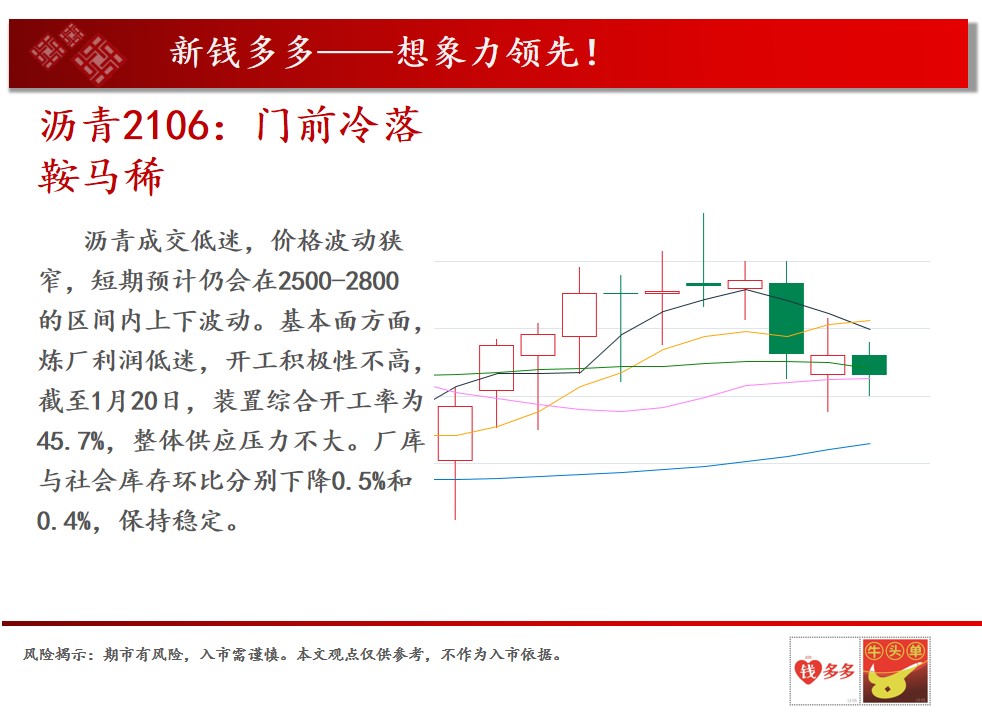 新钱多多——想象力领先！

沥青2106：门前冷落鞍马稀

沥青成交低迷，价格波动狭窄，短期预计仍会在2500-2800的区间内上下波动。基本面方面，炼厂利润低迷，开工积极性不高，截至1月20日，装置综合开工率为45.7%，整体供应压力不大。厂库与社会库存环比分别下降0.5%和0.4%，保持稳定。

风险揭示：期市有风险，入市需谨慎。本文观点仅供参考，不作为入市依据。

钱多多

牛头单